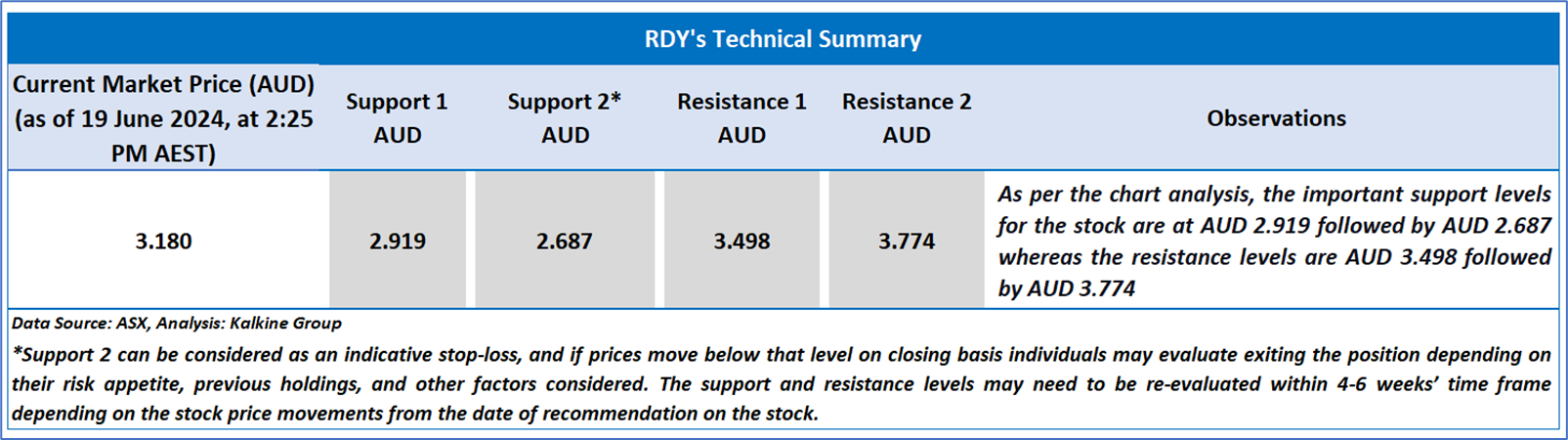 RDY's Technical Summary

| Current Market Price (AUD) (as of 19 June 2024, at 2:25 PM AEST) | Support 1 AUD | Support 2* AUD | Resistance 1 AUD | Resistance 2 AUD | Observations |
|---|---|---|---|---|---|
| 3.180 | 2.919 | 2.687 | 3.498 | 3.774 | As per the chart analysis, the important support levels for the stock are at AUD 2.919 followed by AUD 2.687 whereas the resistance levels are AUD 3.498 followed by AUD 3.774 |

Data Source: ASX, Analysis: Kalkine Group

*Support 2 can be considered as an indicative stop-loss, and if prices move below that level on closing basis individuals may evaluate exiting the position depending on their risk appetite, previous holdings, and other factors considered. The support and resistance levels may need to be re-evaluated within 4-6 weeks' time frame depending on the stock price movements from the date of recommendation on the stock.